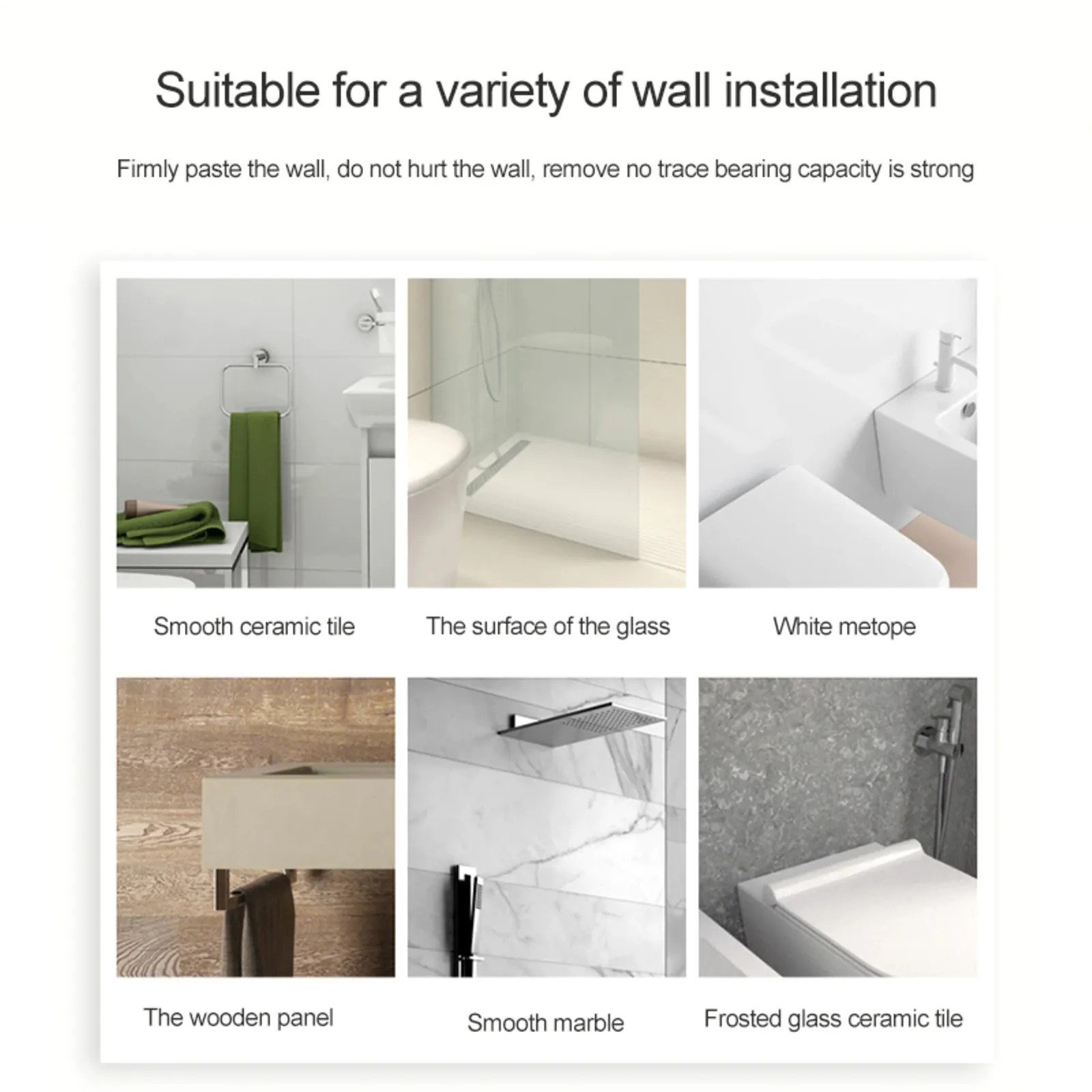 Suitable for a variety of wall installation

Firmly paste the wall, do not hurt the wall, remove no trace bearing capacity is strong

Smooth ceramic tile

The surface of the glass

White metope

The wooden panel

Smooth marble

Frosted glass ceramic tile